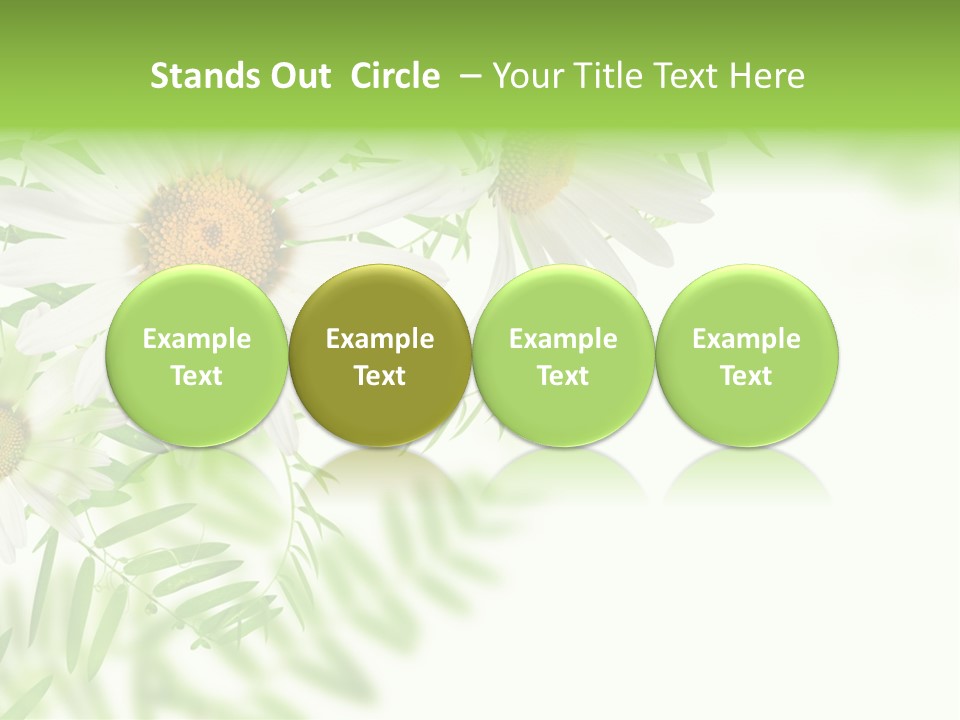 Stands Out Circle – Your Title Text Here

Example Text

Example Text

Example Text

Example Text